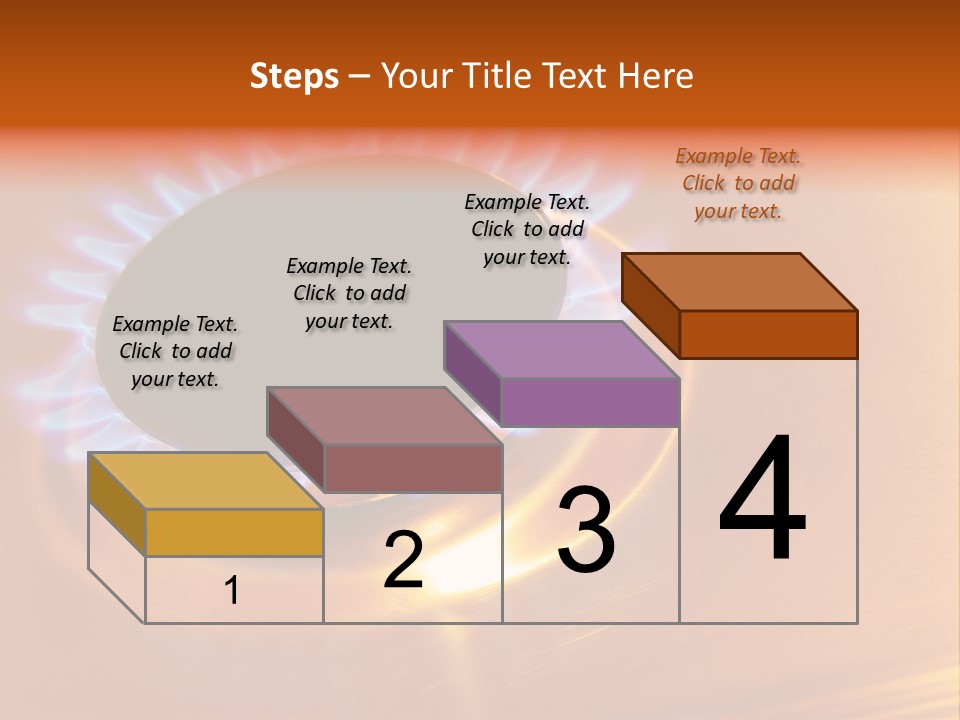 Steps – Your Title Text Here

Example Text. Click to add your text.

Example Text. Click to add your text.

Example Text. Click to add your text.

Example Text. Click to add your text.

1

2

3

4